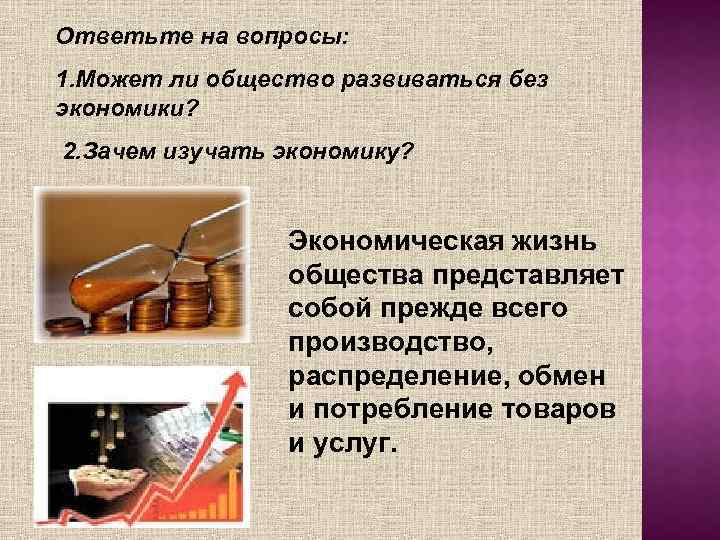 Ответьте на вопросы:

1.Может ли общество развиваться без экономики?

2.Зачем изучать экономику?

Экономическая жизнь общества представляет собой прежде всего производство, распределение, обмен и потребление товаров и услуг.